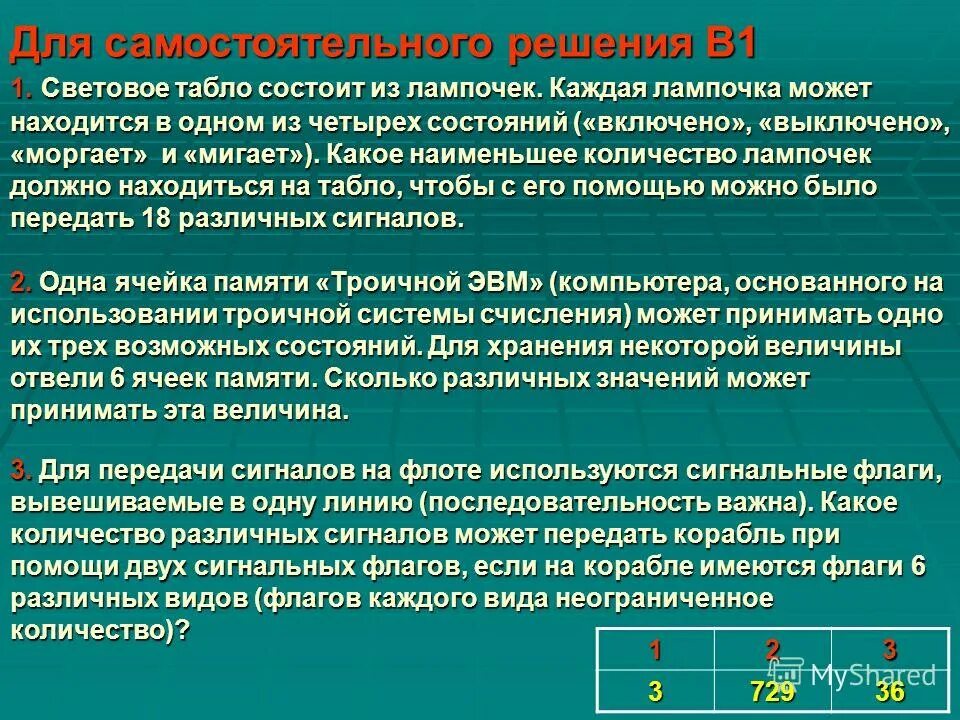 Для самостоятельного решения В1

1. Световое табло состоит из лампочек. Каждая лампочка может находится в одном из четырех состояний («включено», «выключено», «моргает» и «мигает»). Какое наименьшее количество лампочек должно находиться на табло, чтобы с его помощью можно было передать 18 различных сигналов.

2. Одна ячейка памяти «Троичной ЭВМ» (компьютера, основанного на использовании троичной системы счисления) может принимать одно их трех возможных состояний. Для хранения некоторой величины отвели 6 ячеек памяти. Сколько различных значений может принимать эта величина.

3. Для передачи сигналов на флоте используются сигнальные флаги, вывешиваемые в одну линию (последовательность важна). Какое количество различных сигналов может передать корабль при помощи двух сигнальных флагов, если на корабле имеются флаги 6 различных видов (флагов каждого вида неограниченное количество)?

| 1 | 2 | 3 |
|---|---|---|
| 3 | 729 | 36 |

MyShared